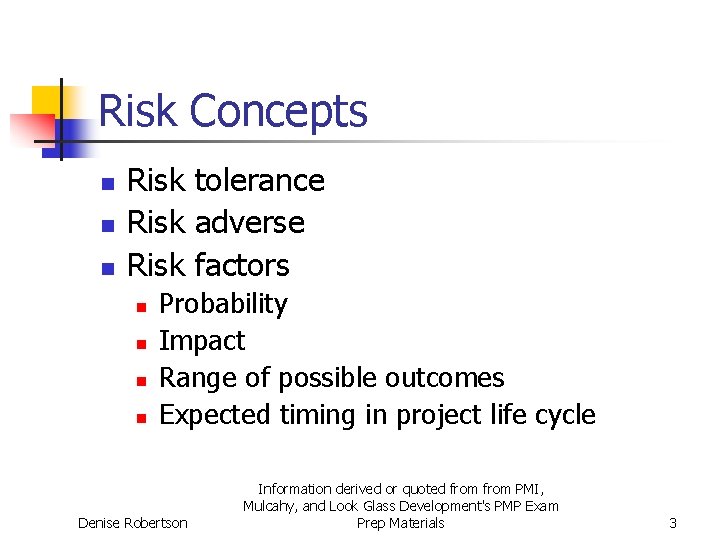 Risk Concepts

- Risk tolerance
- Risk adverse
- Risk factors
  - Probability
  - Impact
  - Range of possible outcomes
  - Expected timing in project life cycle

Denise Robertson

Information derived or quoted from from PMI, Mulcahy, and Look Glass Development's PMP Exam Prep Materials

3